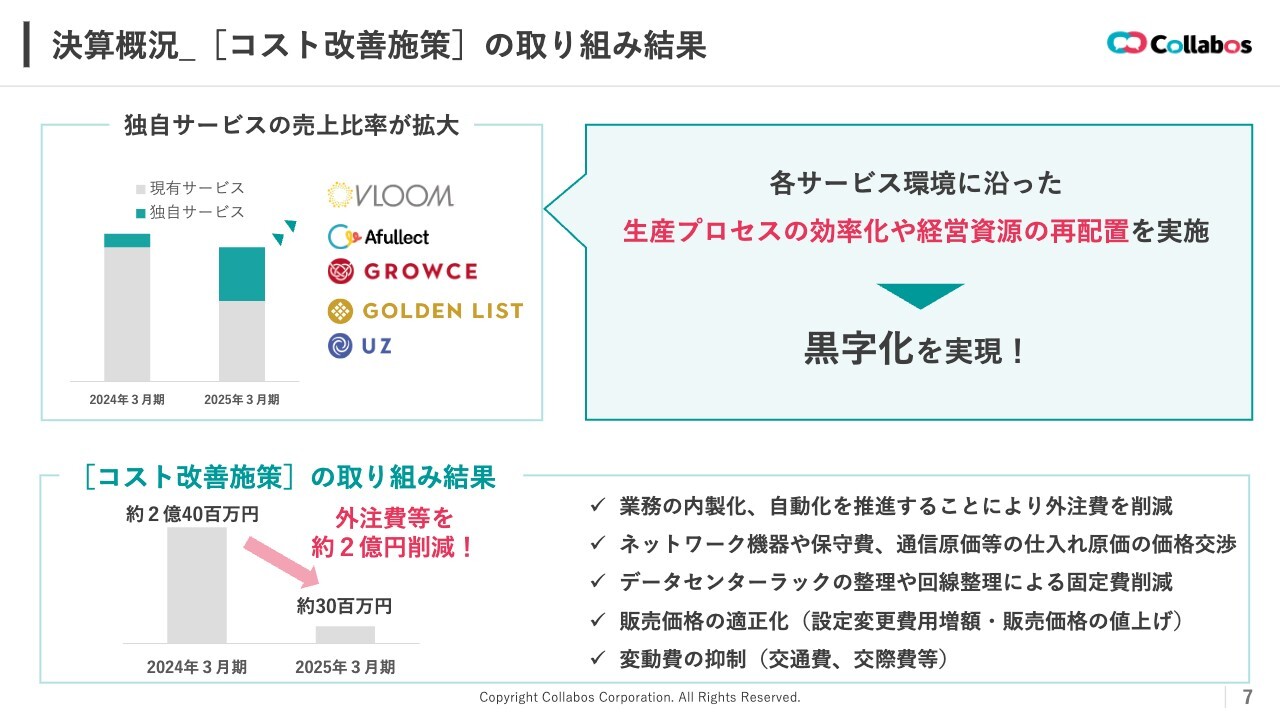 決算概況_［コスト改善施策］の取り組み結果

Collabos

独自サービスの売上比率が拡大

現有サービス
独自サービス

2024年３月期
2025年３月期

VLOOM
Afullect
GROWCE
GOLDEN LIST
UZ

各サービス環境に沿った
生産プロセスの効率化や経営資源の再配置を実施

黒字化を実現！

［コスト改善施策］の取り組み結果

約２億40百万円
外注費等を
約２億円削減！
約30百万円

2024年３月期
2025年３月期

✓ 業務の内製化、自動化を推進することにより外注費を削減
✓ ネットワーク機器や保守費、通信原価等の仕入れ原価の価格交渉
✓ データセンターラックの整理や回線整理による固定費削減
✓ 販売価格の適正化（設定変更費用増額・販売価格の値上げ）
✓ 変動費の抑制（交通費、交際費等）

Copyright Collabos Corporation. All Rights Reserved.
7